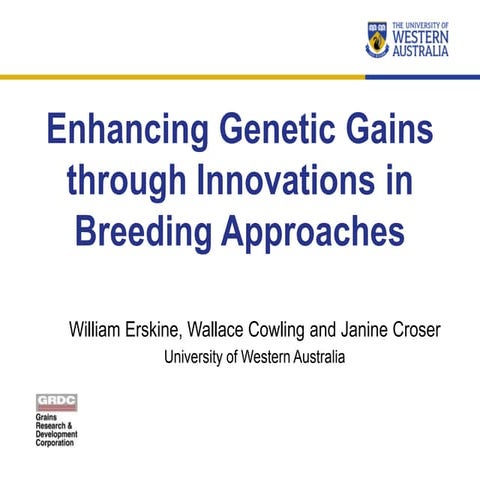 THE UNIVERSITY OF
WESTERN
AUSTRALIA

Enhancing Genetic Gains through Innovations in Breeding Approaches

William Erskine, Wallace Cowling and Janine Croser
University of Western Australia

GRDC
Grains
Research &
Development
Corporation